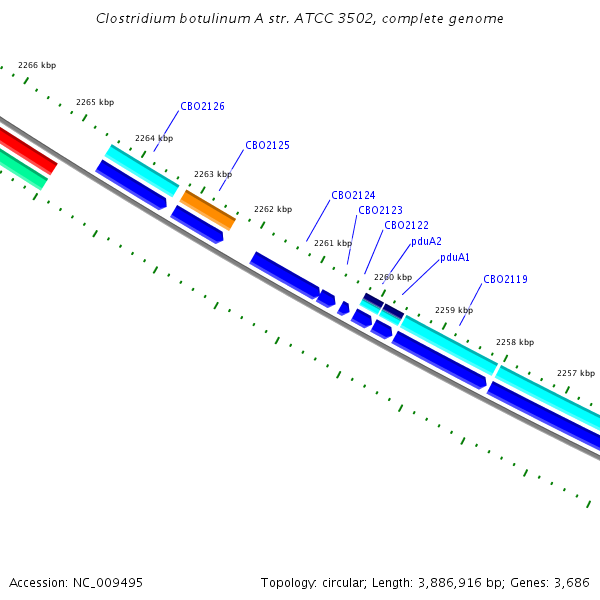 Clostridium botulinum A str. ATCC 3502, complete genome

2266 kbp
2265 kbp
CBO2126
2264 kbp
CBO2125
2263 kbp
2262 kbp
CBO2124
CBO2123
CBO2122
2261 kbp
pduA2
pduA1
2260 kbp
CBO2119
2259 kbp
2258 kbp
2257 kbp

Accession: NC_009495

Topology: circular; Length: 3,886,916 bp; Genes: 3,686